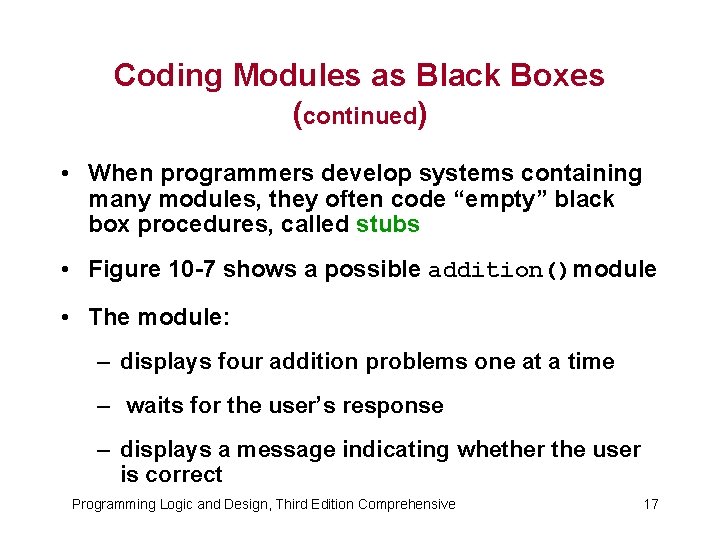 Coding Modules as Black Boxes (continued)

• When programmers develop systems containing many modules, they often code “empty” black box procedures, called stubs

• Figure 10-7 shows a possible addition() module

• The module:

– displays four addition problems one at a time

– waits for the user’s response

– displays a message indicating whether the user is correct

Programming Logic and Design, Third Edition Comprehensive

17